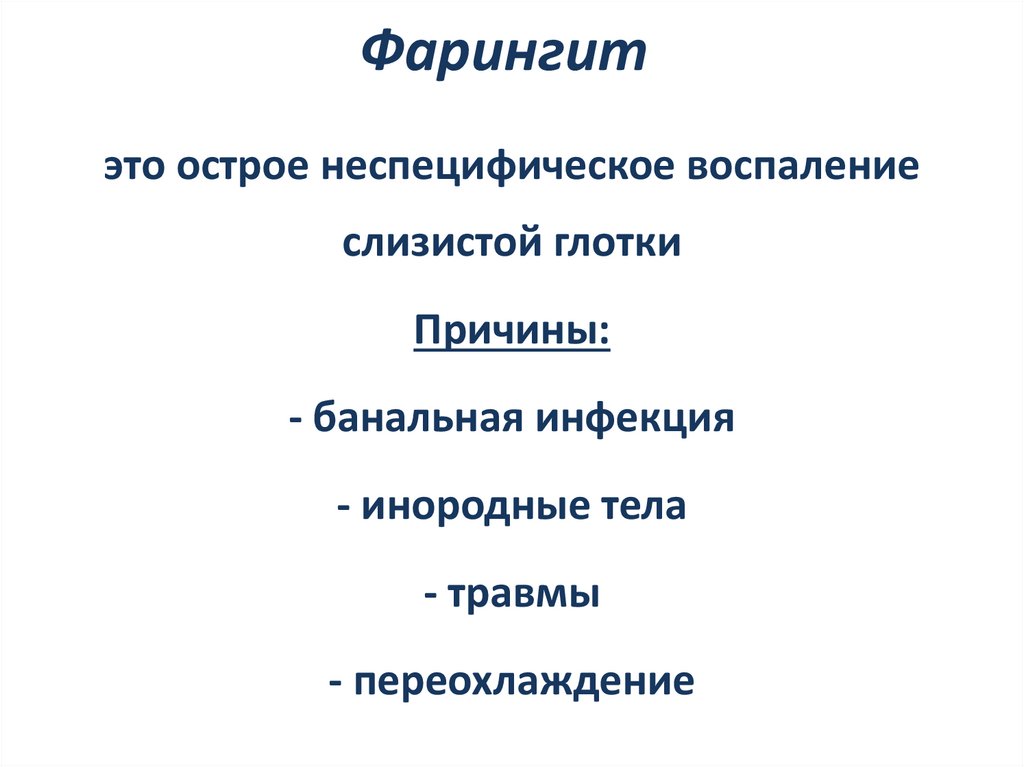 Фарингит

это острое неспецифическое воспаление слизистой глотки

Причины:

- банальная инфекция

- инородные тела

- травмы

- переохлаждение